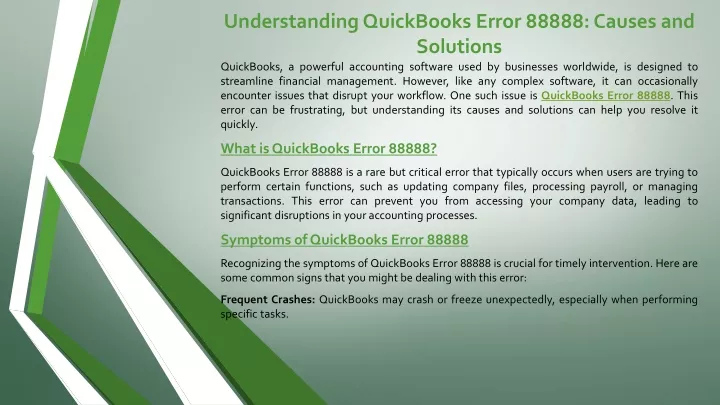 Understanding QuickBooks Error 88888: Causes and Solutions

QuickBooks, a powerful accounting software used by businesses worldwide, is designed to streamline financial management. However, like any complex software, it can occasionally encounter issues that disrupt your workflow. One such issue is QuickBooks Error 88888. This error can be frustrating, but understanding its causes and solutions can help you resolve it quickly.

What is QuickBooks Error 88888?

QuickBooks Error 88888 is a rare but critical error that typically occurs when users are trying to perform certain functions, such as updating company files, processing payroll, or managing transactions. This error can prevent you from accessing your company data, leading to significant disruptions in your accounting processes.

Symptoms of QuickBooks Error 88888

Recognizing the symptoms of QuickBooks Error 88888 is crucial for timely intervention. Here are some common signs that you might be dealing with this error:

Frequent Crashes: QuickBooks may crash or freeze unexpectedly, especially when performing specific tasks.